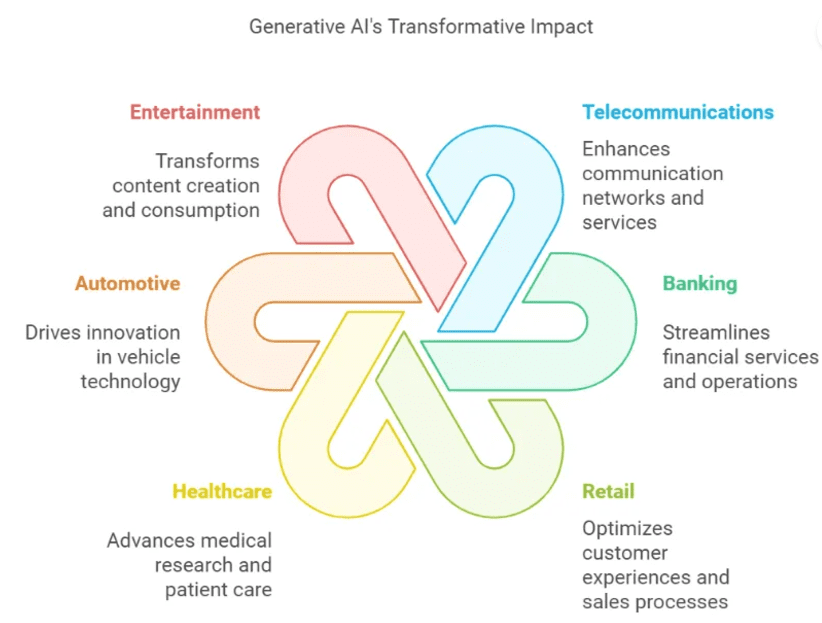 Generative AI's Transformative Impact

Entertainment

Transforms content creation and consumption

Telecommunications

Enhances communication networks and services

Automotive

Drives innovation in vehicle technology

Banking

Streamlines financial services and operations

Healthcare

Advances medical research and patient care

Retail

Optimizes customer experiences and sales processes